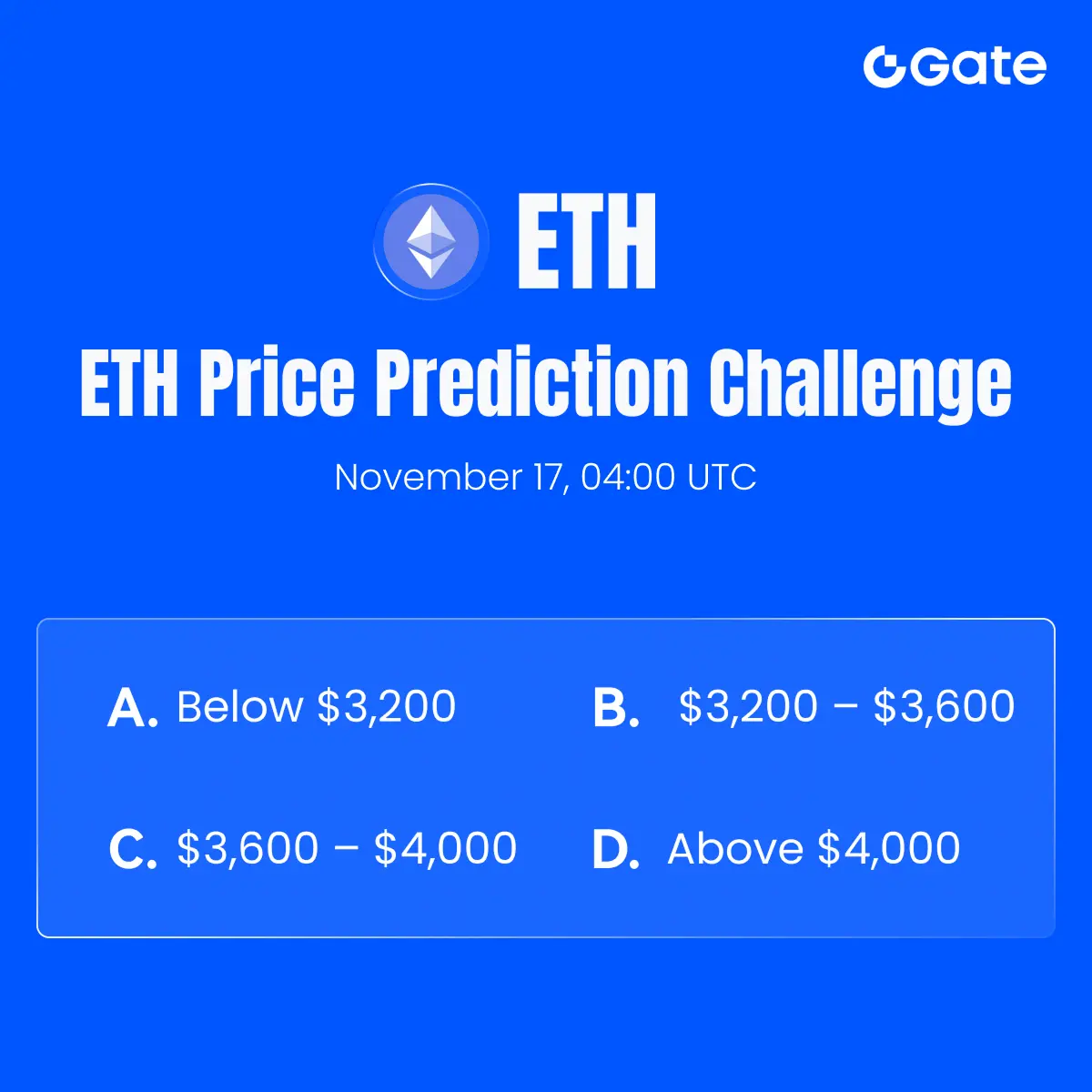 Gate

ETH

ETH Price Prediction Challenge

November 17, 04:00 UTC

A. Below \$3,200

B. \$3,200 – \$3,600

C. \$3,600 – \$4,000

D. Above \$4,000